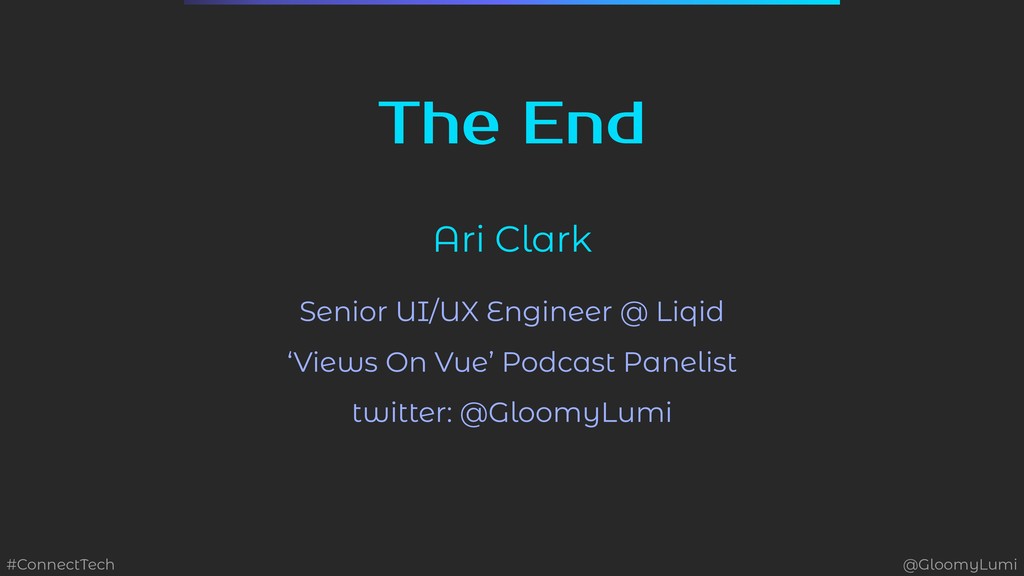 The End

Ari Clark

Senior UI/UX Engineer @ Liqid

‘Views On Vue’ Podcast Panelist

twitter: @GloomyLumi

#ConnectTech

@GloomyLumi